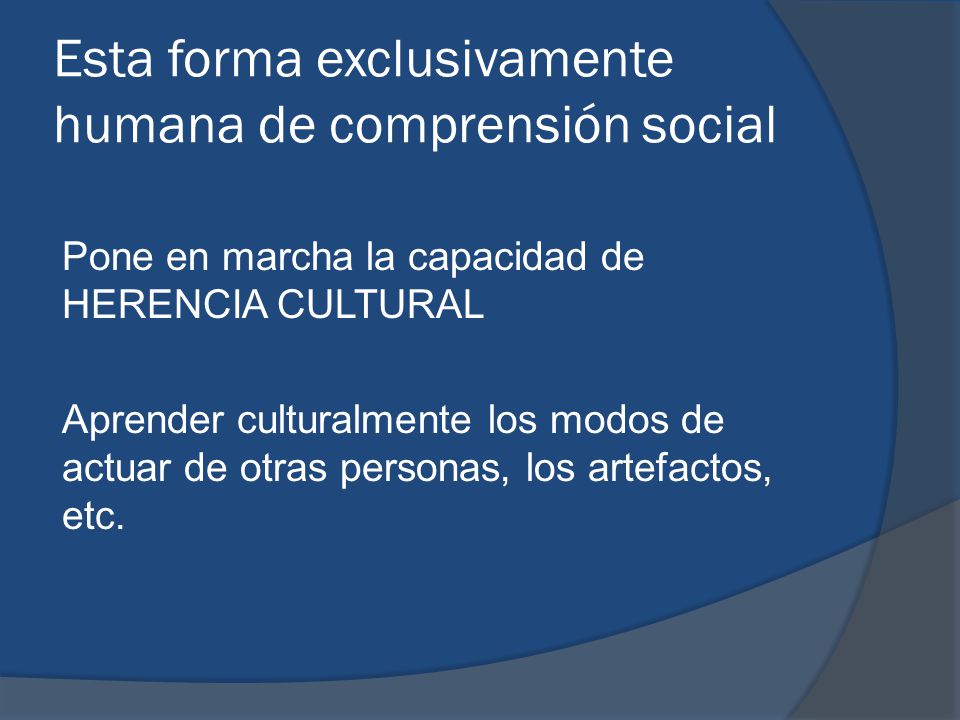 Esta forma exclusivamente humana de comprensión social

Pone en marcha la capacidad de HERENCIA CULTURAL

Aprender culturalmente los modos de actuar de otras personas, los artefactos, etc.